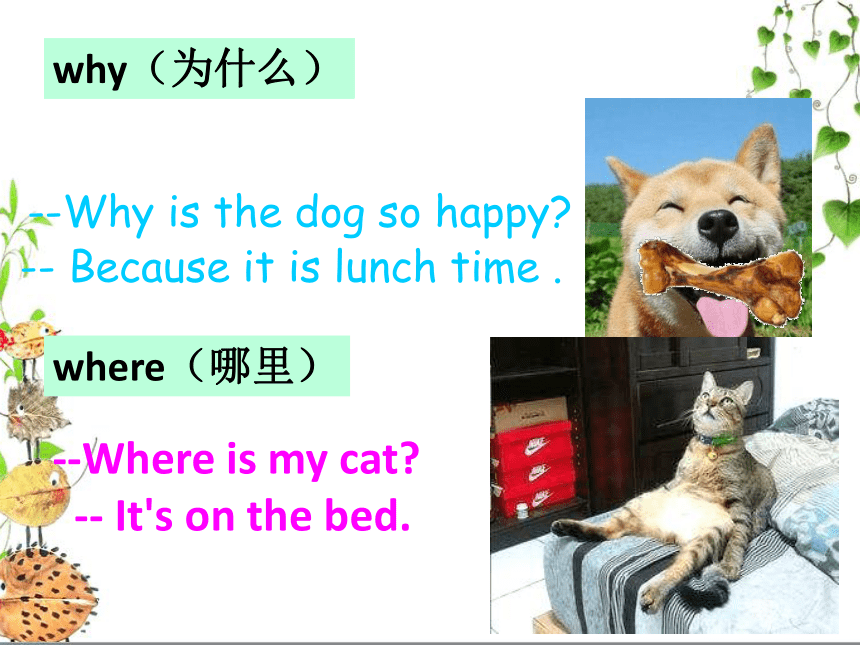 why（为什么）

--Why is the dog so happy?
-- Because it is lunch time .

where（哪里）

--Where is my cat?
-- It's on the bed.